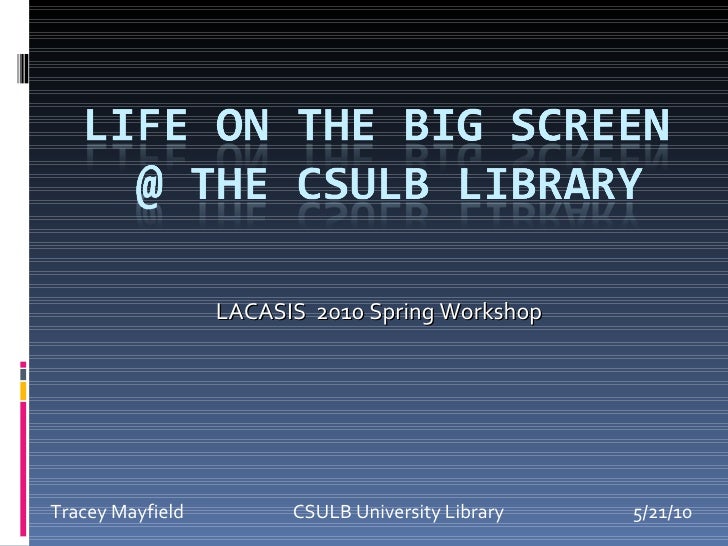 LIFE ON THE BIG SCREEN
@ THE CSULB LIBRARY

LACASIS 2010 Spring Workshop

Tracey Mayfield

CSULB University Library

5/21/10